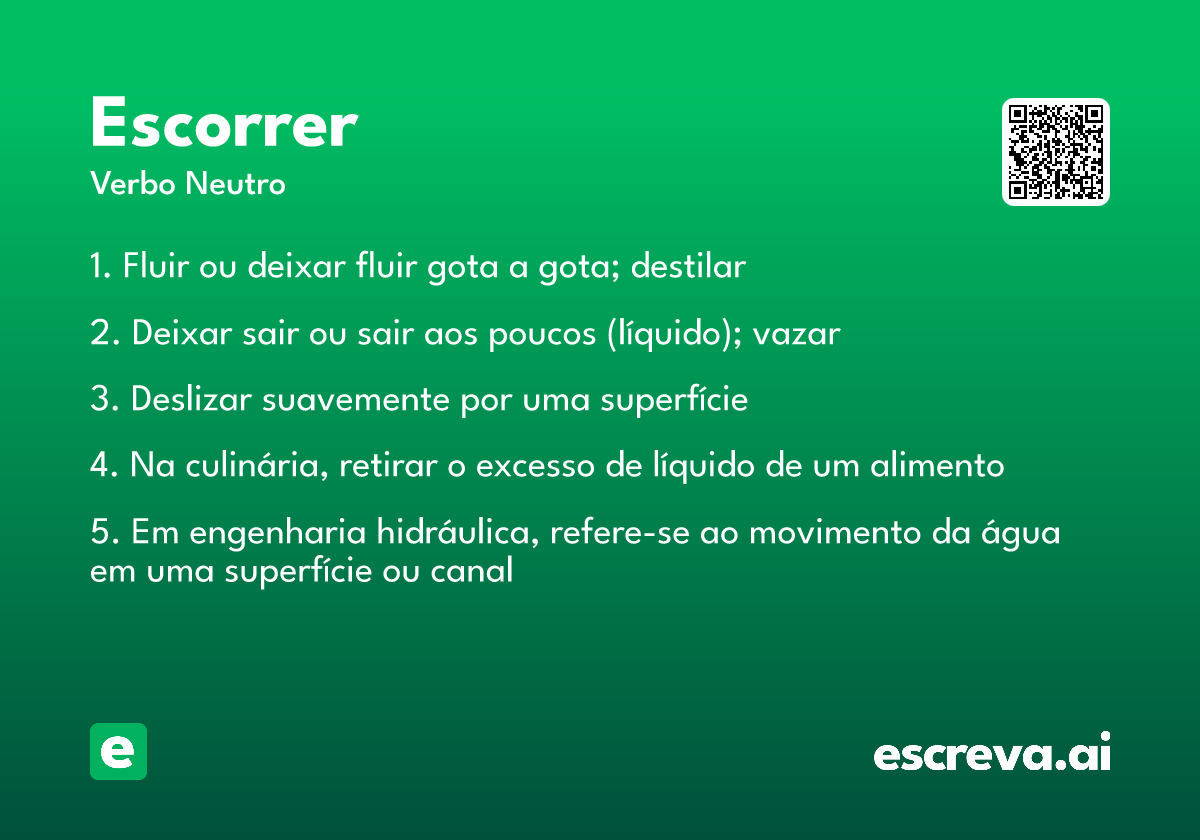 Escorrer
Verbo Neutro

1. Fluir ou deixar fluir gota a gota; destilar

2. Deixar sair ou sair aos poucos (líquido); vazar

3. Deslizar suavemente por uma superfície

4. Na culinária, retirar o excesso de líquido de um alimento

5. Em engenharia hidráulica, refere-se ao movimento da água em uma superfície ou canal

e

escreva.ai